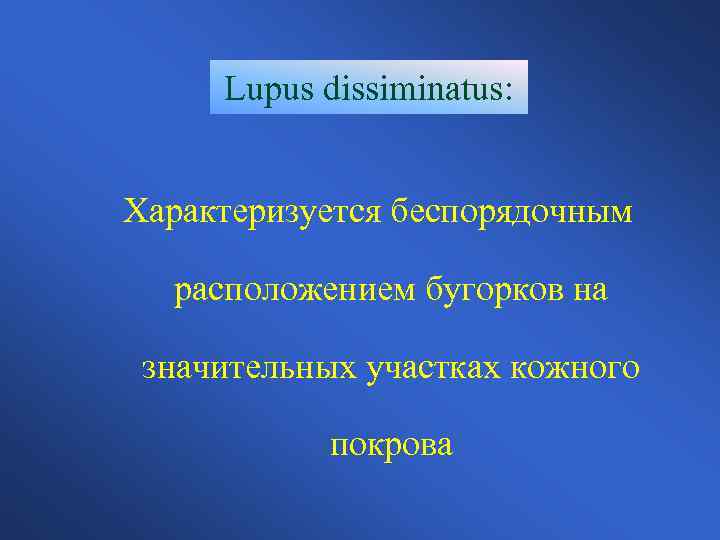 Lupus dissiminatus:

Характеризуется беспорядочным расположением бугорков на значительных участках кожного покрова